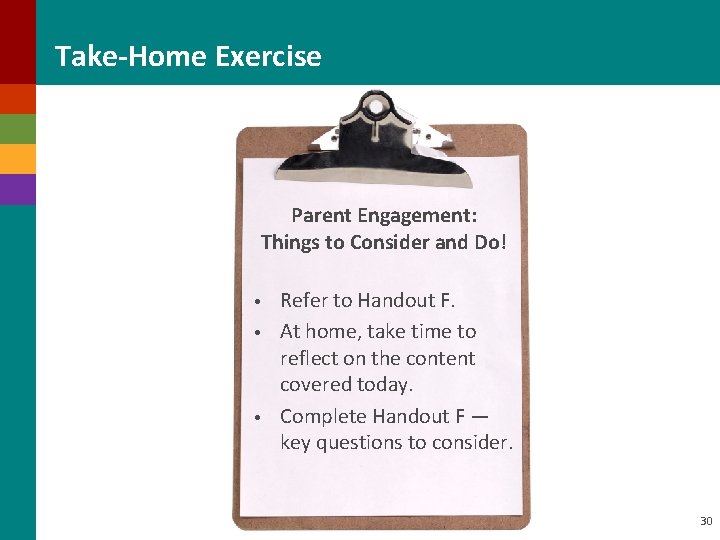 Take-Home Exercise

Parent Engagement:
Things to Consider and Do!

• Refer to Handout F.
• At home, take time to reflect on the content covered today.
• Complete Handout F — key questions to consider.

30